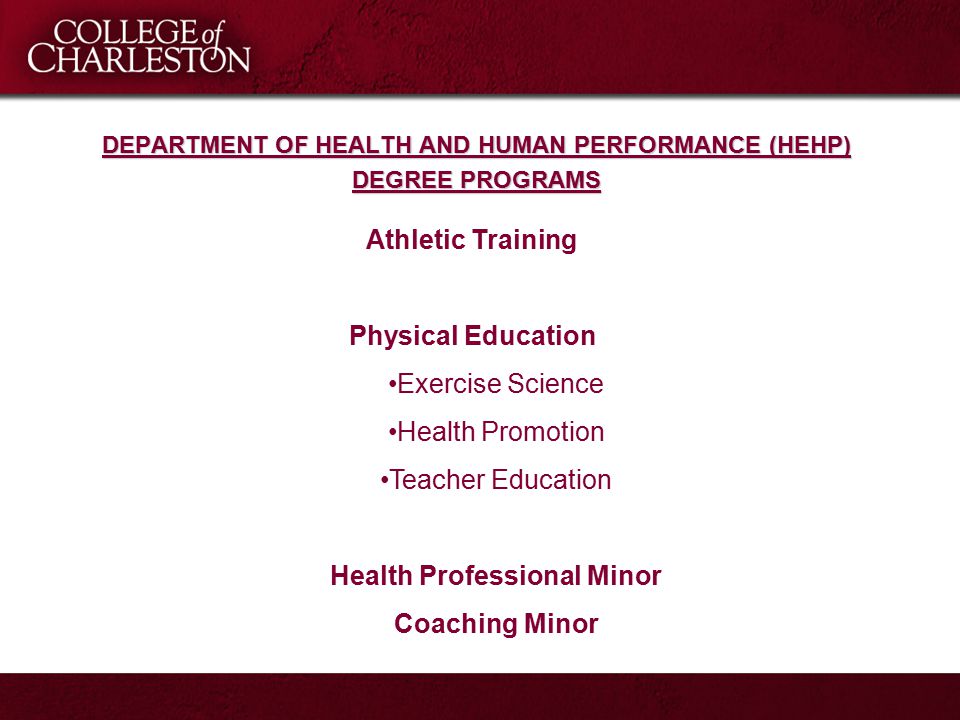 COLLEGE of CHARLESTON

DEPARTMENT OF HEALTH AND HUMAN PERFORMANCE (HEHP)
DEGREE PROGRAMS

Athletic Training

Physical Education

•Exercise Science

•Health Promotion

•Teacher Education

Health Professional Minor

Coaching Minor